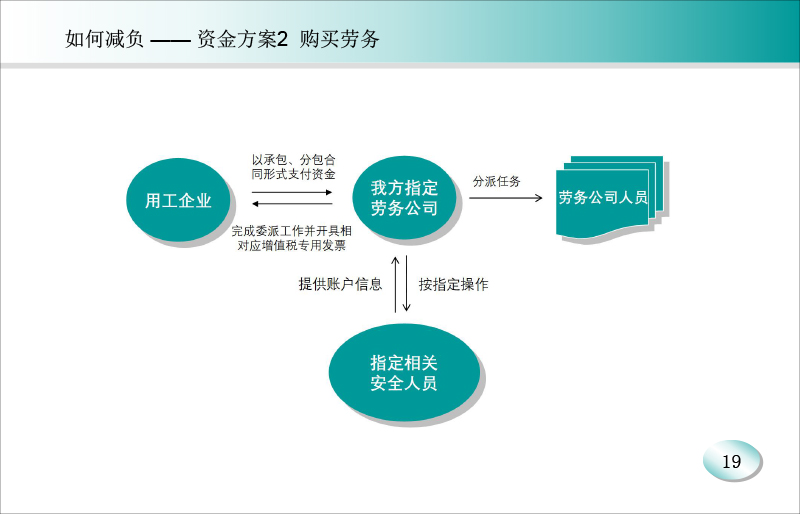 如何减负 —— 资金方案2 购买劳务

用工企业

以承包、分包合同形式支付资金

完成委派工作并开具相对应增值税专用发票

我方指定劳务公司

分派任务

劳务公司人员

提供账户信息

按指定操作

指定相关安全人员

19